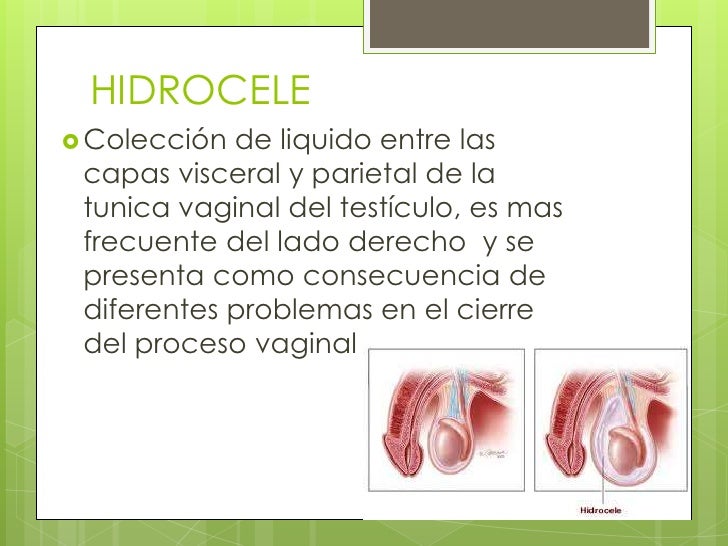 HIDROCELE

Colección de liquido entre las capas visceral y parietal de la tunica vaginal del testículo, es mas frecuente del lado derecho y se presenta como consecuencia de diferentes problemas en el cierre del proceso vaginal

Hidrocele